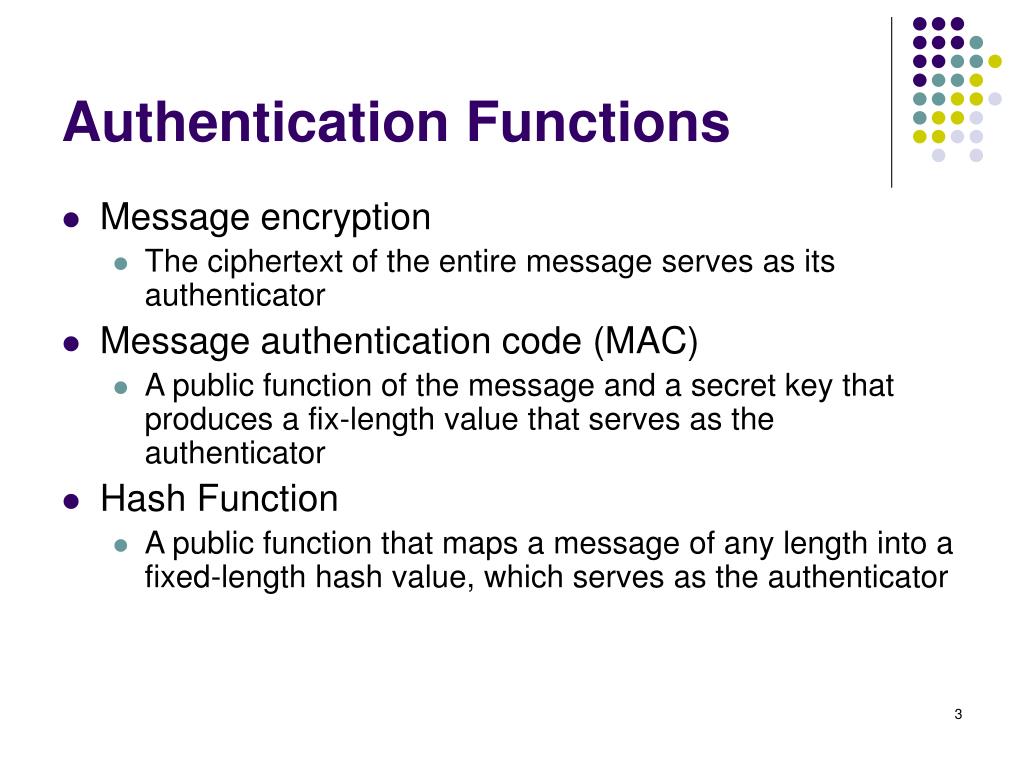 Authentication Functions

- Message encryption
  - The ciphertext of the entire message serves as its authenticator
- Message authentication code (MAC)
  - A public function of the message and a secret key that produces a fix-length value that serves as the authenticator
- Hash Function
  - A public function that maps a message of any length into a fixed-length hash value, which serves as the authenticator

3